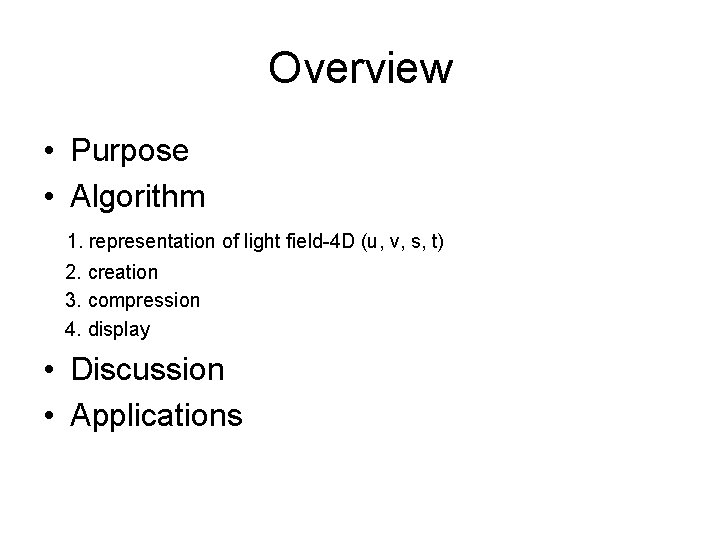 Overview

• Purpose
• Algorithm

1. representation of light field-4D (u, v, s, t)
2. creation
3. compression
4. display

• Discussion
• Applications